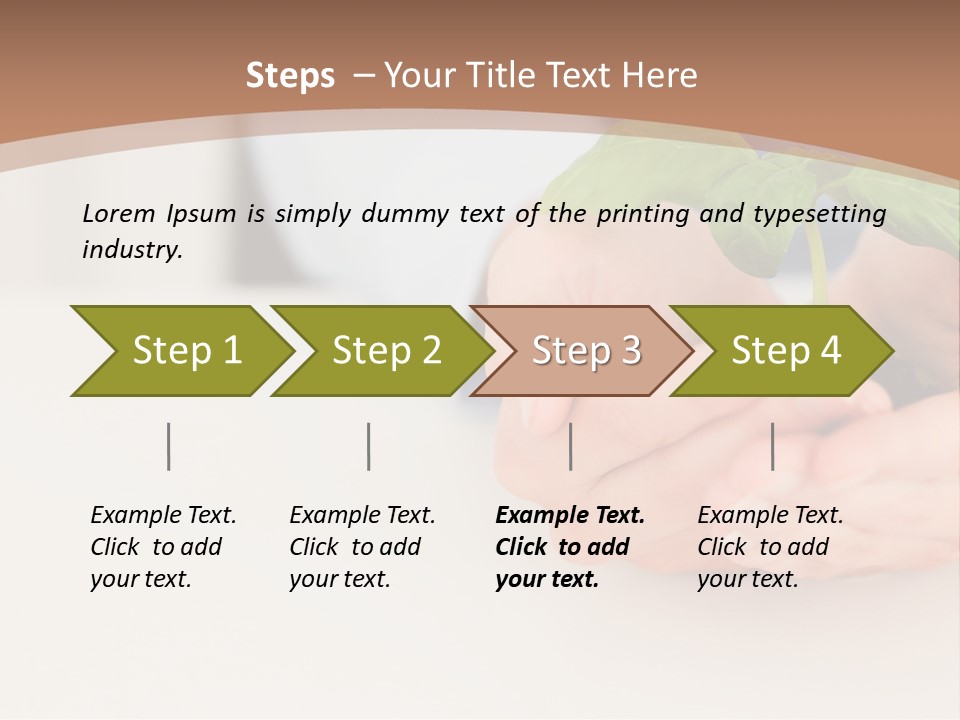 Steps – Your Title Text Here

Lorem Ipsum is simply dummy text of the printing and typesetting industry.

Step 1

Step 2

Step 3

Step 4

Example Text. Click to add your text.

Example Text. Click to add your text.

Example Text. Click to add your text.

Example Text. Click to add your text.